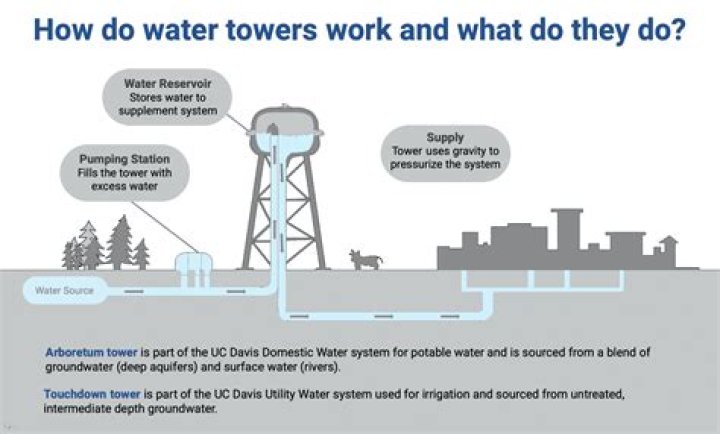 How do water towers work and what do they do?

Water Reservoir
Stores water to supplement system

Pumping Station
Fills the tower with excess water

Supply
Tower uses gravity to pressurize the system

Water Source

Arboretum tower is part of the UC Davis Domestic Water system for potable water and is sourced from a blend of groundwater (deep aquifers) and surface water (rivers).

Touchdown tower is part of the UC Davis Utility Water system used for irrigation and sourced from untreated, intermediate depth groundwater.